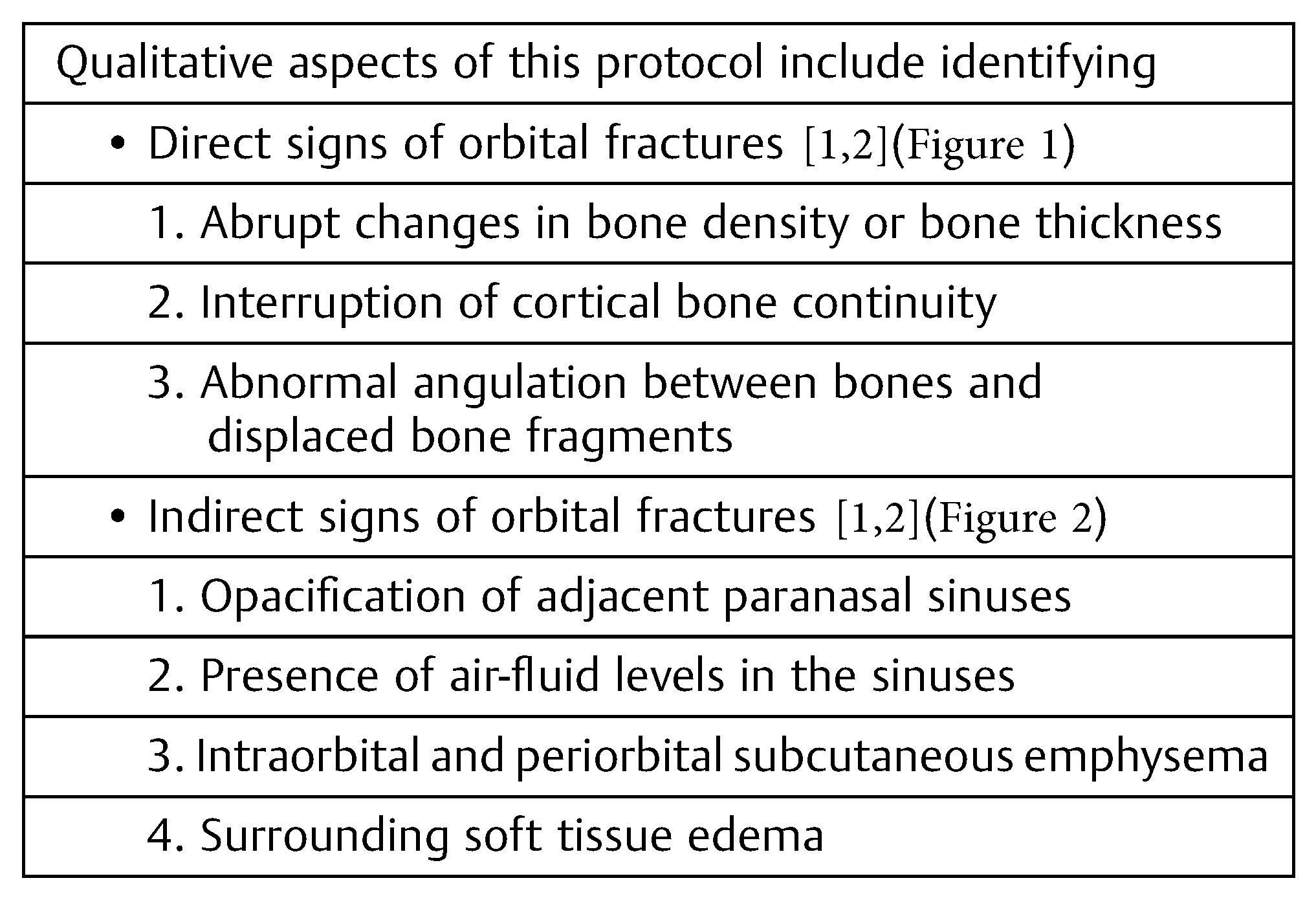 | Qualitative aspects of this protocol include identifying |
|---|
| • Direct signs of orbital fractures [1,2](Figure 1) |
| 1. Abrupt changes in bone density or bone thickness |
| 2. Interruption of cortical bone continuity |
| 3. Abnormal angulation between bones and displaced bone fragments |
| • Indirect signs of orbital fractures [1,2](Figure 2) |
| 1. Opacification of adjacent paranasal sinuses |
| 2. Presence of air-fluid levels in the sinuses |
| 3. Intraorbital and periorbital subcutaneous emphysema |
| 4. Surrounding soft tissue edema |